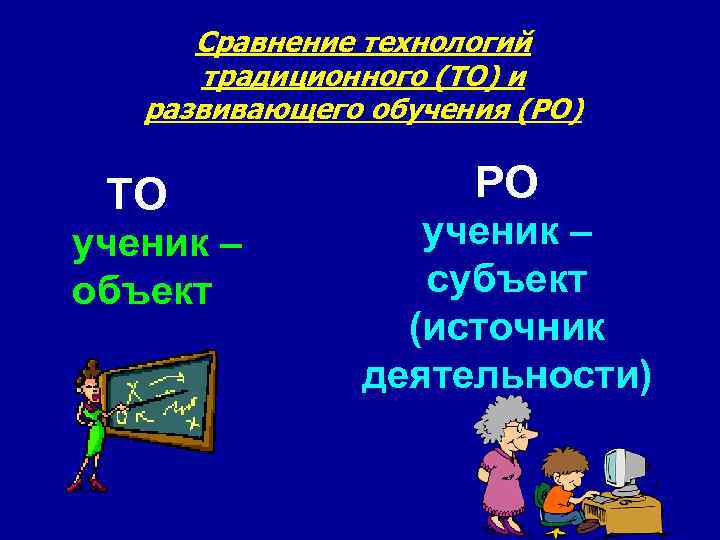 Сравнение технологий традиционного (ТО) и развивающего обучения (РО)

ТО
ученик – объект

РО
ученик – субъект (источник деятельности)